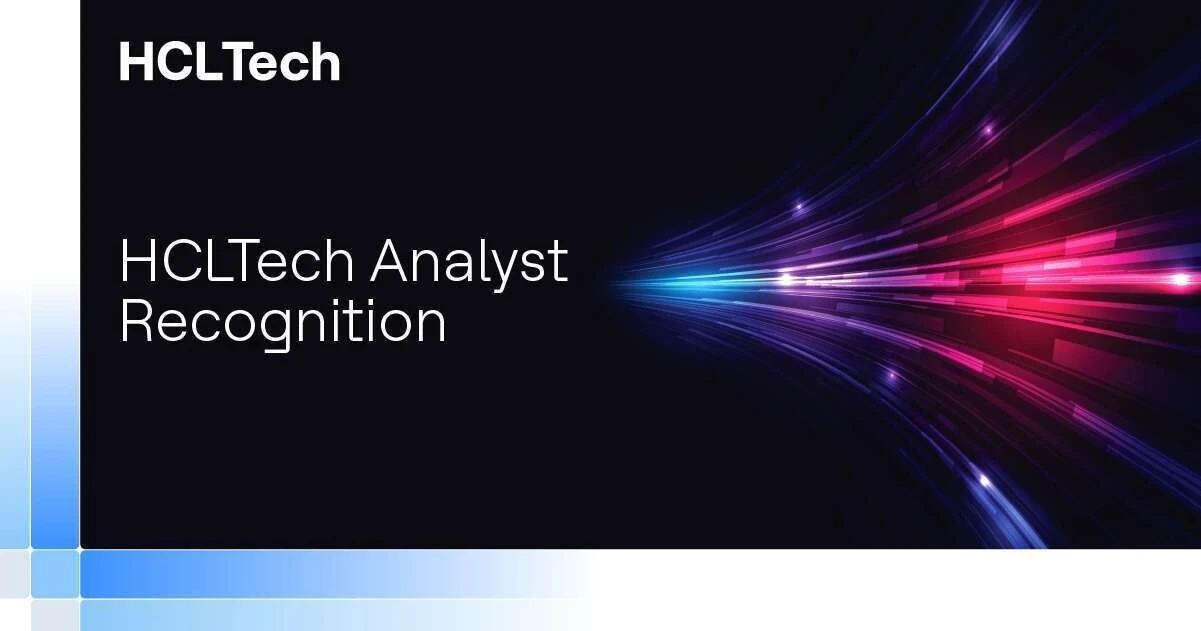 HCLTech

HCLTech Analyst Recognition